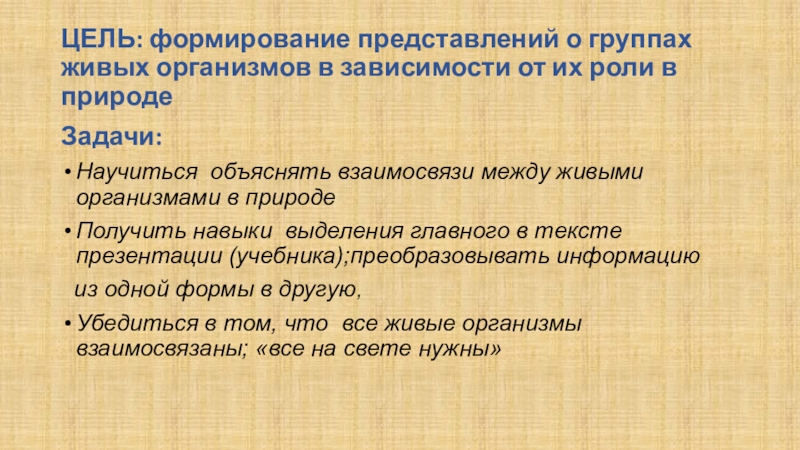 ЦЕЛЬ: формирование представлений о группах живых организмов в зависимости от их роли в природе

Задачи:

• Научиться объяснять взаимосвязи между живыми организмами в природе

• Получить навыки выделения главного в тексте презентации (учебника);преобразовывать информацию

из одной формы в другую,

• Убедиться в том, что все живые организмы взаимосвязаны; «все на свете нужны»